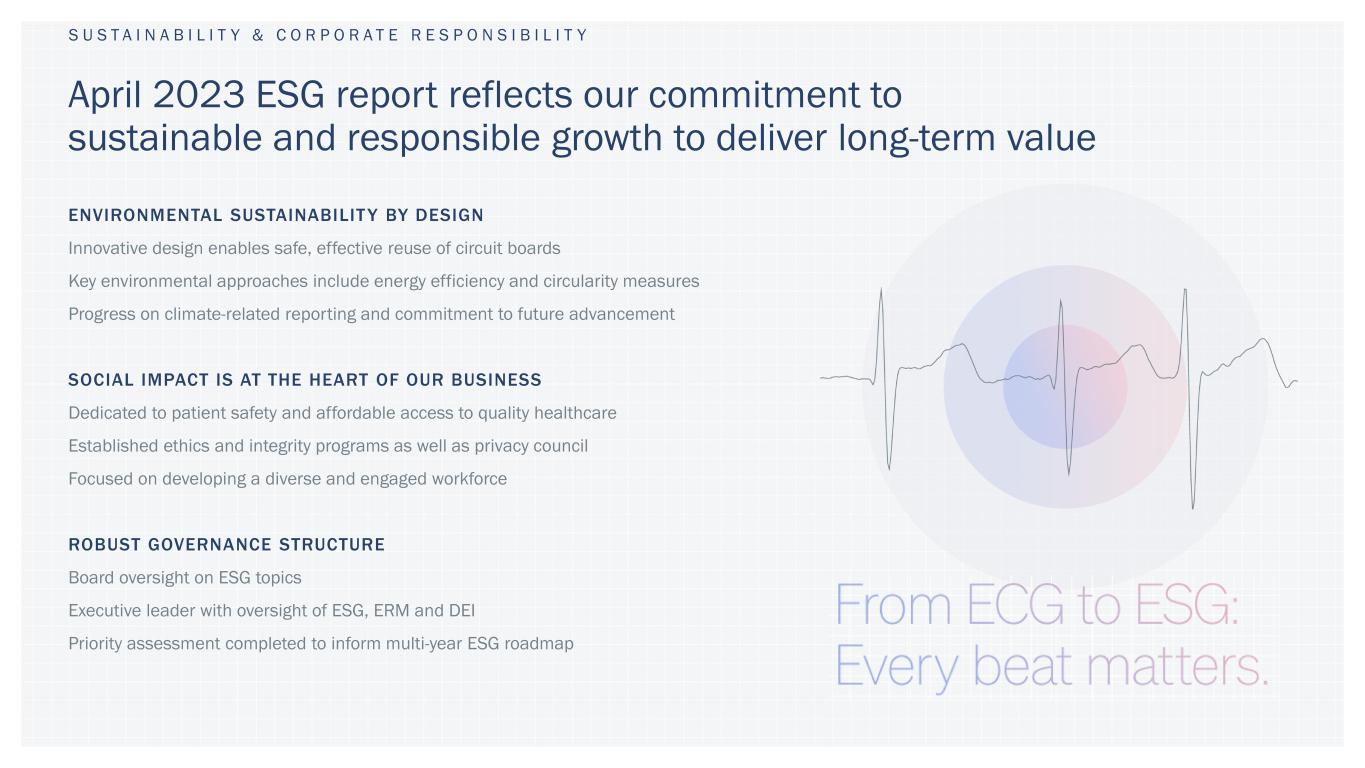 SUSTAINABILITY & CORPORATE RESPONSIBILITY

April 2023 ESG report reflects our commitment to sustainable and responsible growth to deliver long-term value

ENVIRONMENTAL SUSTAINABILITY BY DESIGN

Innovative design enables safe, effective reuse of circuit boards

Key environmental approaches include energy efficiency and circularity measures

Progress on climate-related reporting and commitment to future advancement

SOCIAL IMPACT IS AT THE HEART OF OUR BUSINESS

Dedicated to patient safety and affordable access to quality healthcare

Established ethics and integrity programs as well as privacy council

Focused on developing a diverse and engaged workforce

ROBUST GOVERNANCE STRUCTURE

Board oversight on ESG topics

Executive leader with oversight of ESG, ERM and DEI

Priority assessment completed to inform multi-year ESG roadmap

From ECG to ESG: Every beat matters.